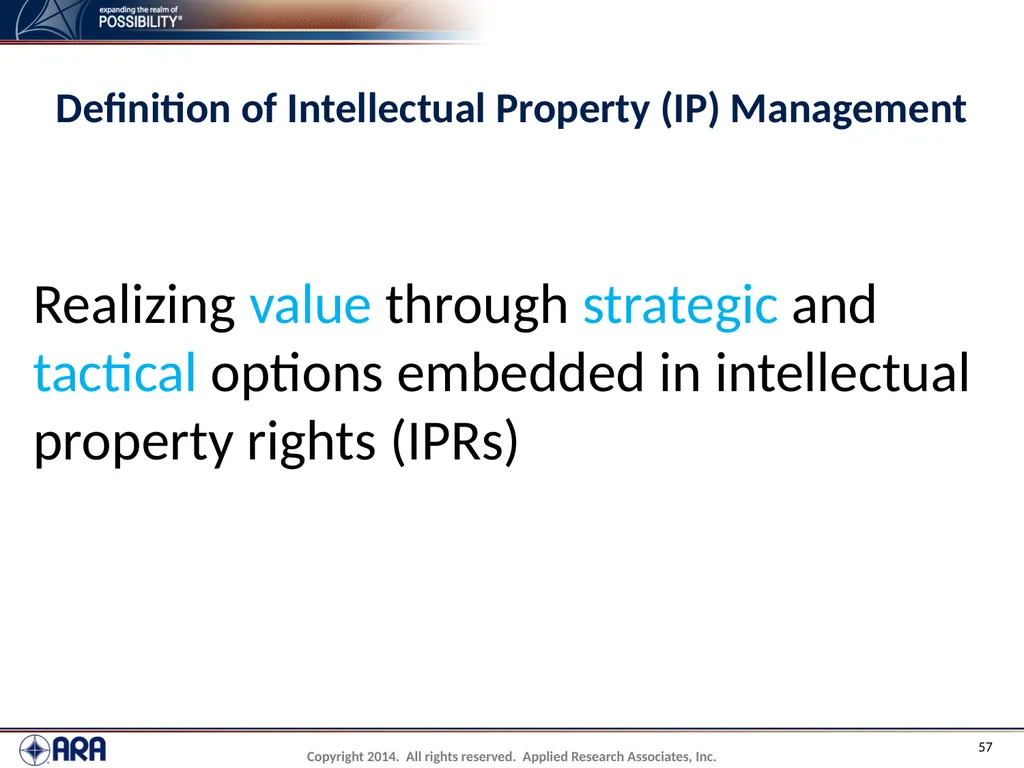 expanding the realm of
POSSIBILITY®

Definition of Intellectual Property (IP) Management

Realizing value through strategic and tactical options embedded in intellectual property rights (IPRs)

ARA

Copyright 2014. All rights reserved. Applied Research Associates, Inc.

57